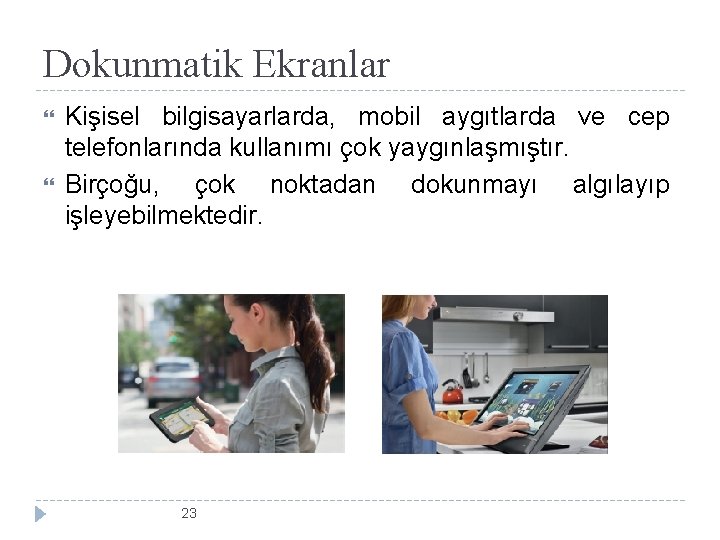 Dokunmatik Ekranlar

Kişisel bilgisayarlarda, mobil aygıtlarda ve cep telefonlarında kullanımı çok yaygınlaşmıştır.

Birçoğu, çok noktadan dokunmayı algılayıp işleyebilmektedir.

23